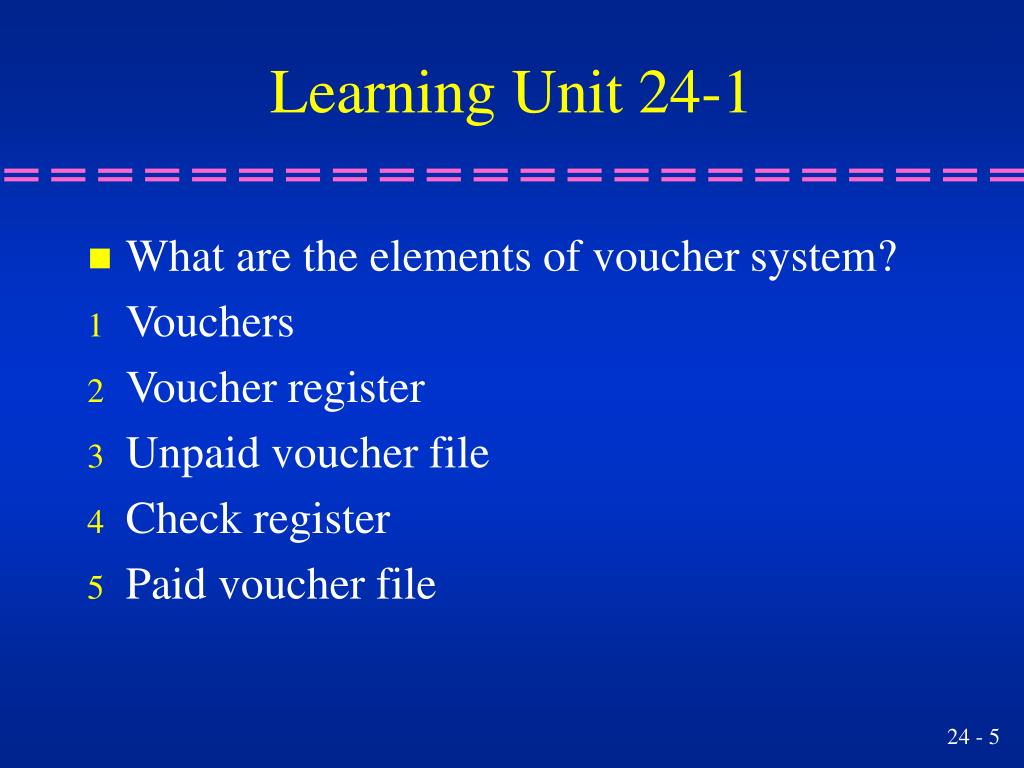 Learning Unit 24-1

What are the elements of voucher system?

1 Vouchers

2 Voucher register

3 Unpaid voucher file

4 Check register

5 Paid voucher file

24 - 5